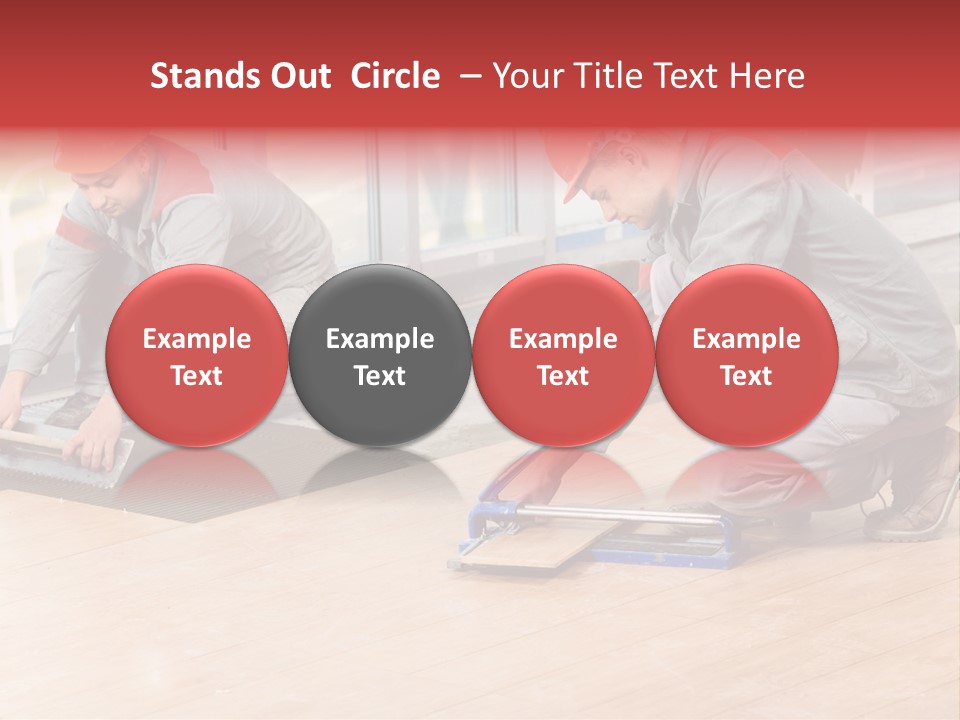 Stands Out Circle – Your Title Text Here

Example Text

Example Text

Example Text

Example Text